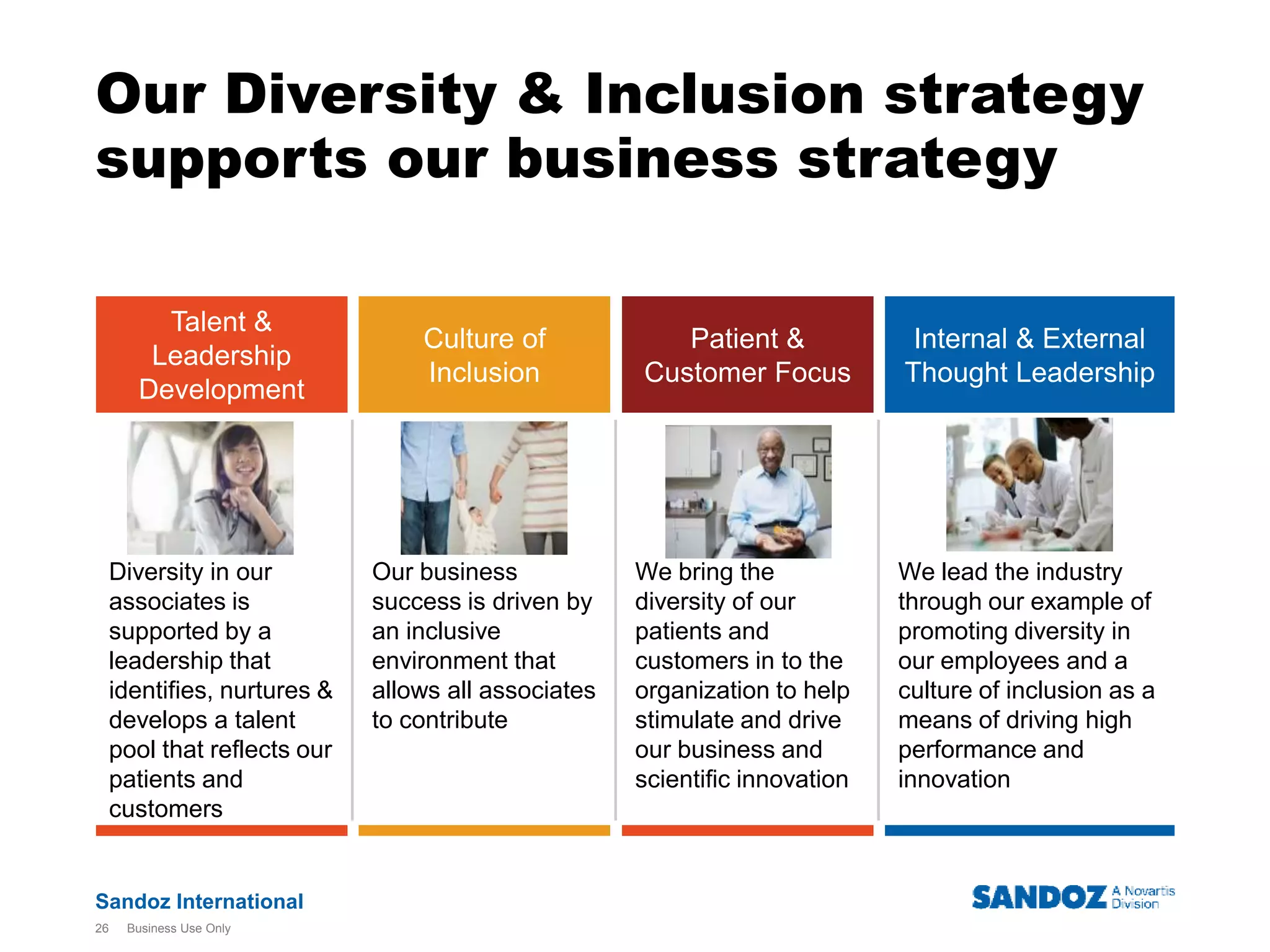 Our Diversity & Inclusion strategy supports our business strategy

Talent & Leadership Development

Diversity in our associates is supported by a leadership that identifies, nurtures & develops a talent pool that reflects our patients and customers

Culture of Inclusion

Our business success is driven by an inclusive environment that allows all associates to contribute

Patient & Customer Focus

We bring the diversity of our patients and customers in to the organization to help stimulate and drive our business and scientific innovation

Internal & External Thought Leadership

We lead the industry through our example of promoting diversity in our employees and a culture of inclusion as a means of driving high performance and innovation

Sandoz International

26 Business Use Only

SANDOZ A Novartis Division